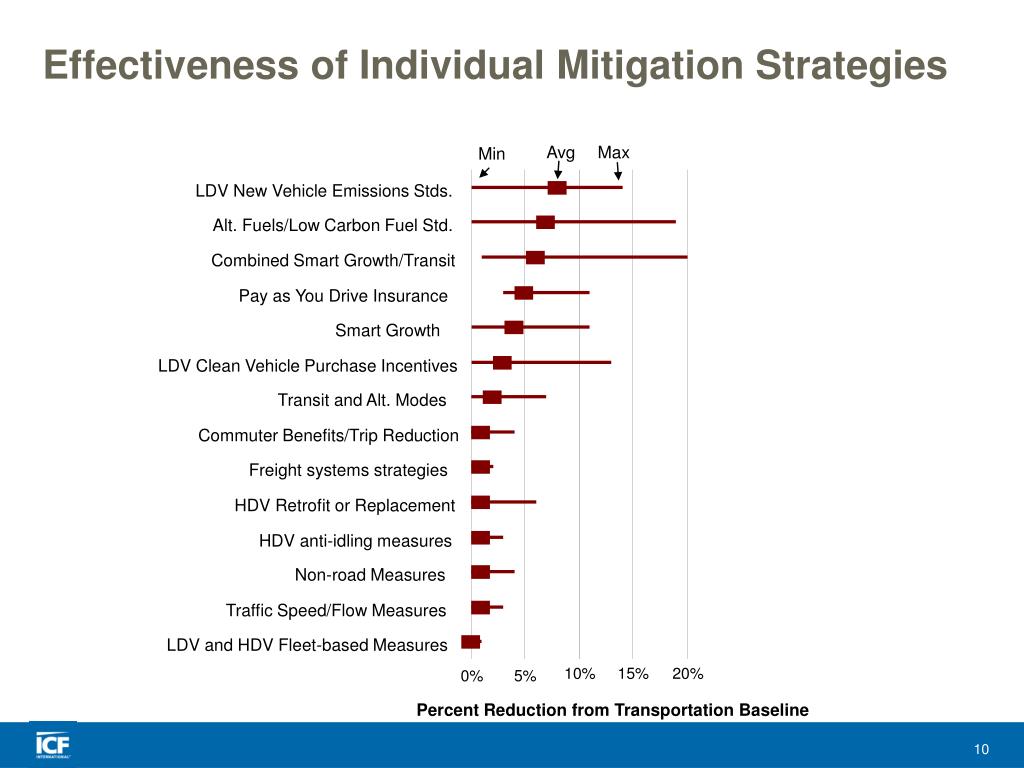 Effectiveness of Individual Mitigation Strategies

Min
Avg
Max

LDV New Vehicle Emissions Stds.
Alt. Fuels/Low Carbon Fuel Std.
Combined Smart Growth/Transit
Pay as You Drive Insurance
Smart Growth
LDV Clean Vehicle Purchase Incentives
Transit and Alt. Modes
Commuter Benefits/Trip Reduction
Freight systems strategies
HDV Retrofit or Replacement
HDV anti-idling measures
Non-road Measures
Traffic Speed/Flow Measures
LDV and HDV Fleet-based Measures

0%
5%
10%
15%
20%

Percent Reduction from Transportation Baseline

ICF INTERNATIONAL

10